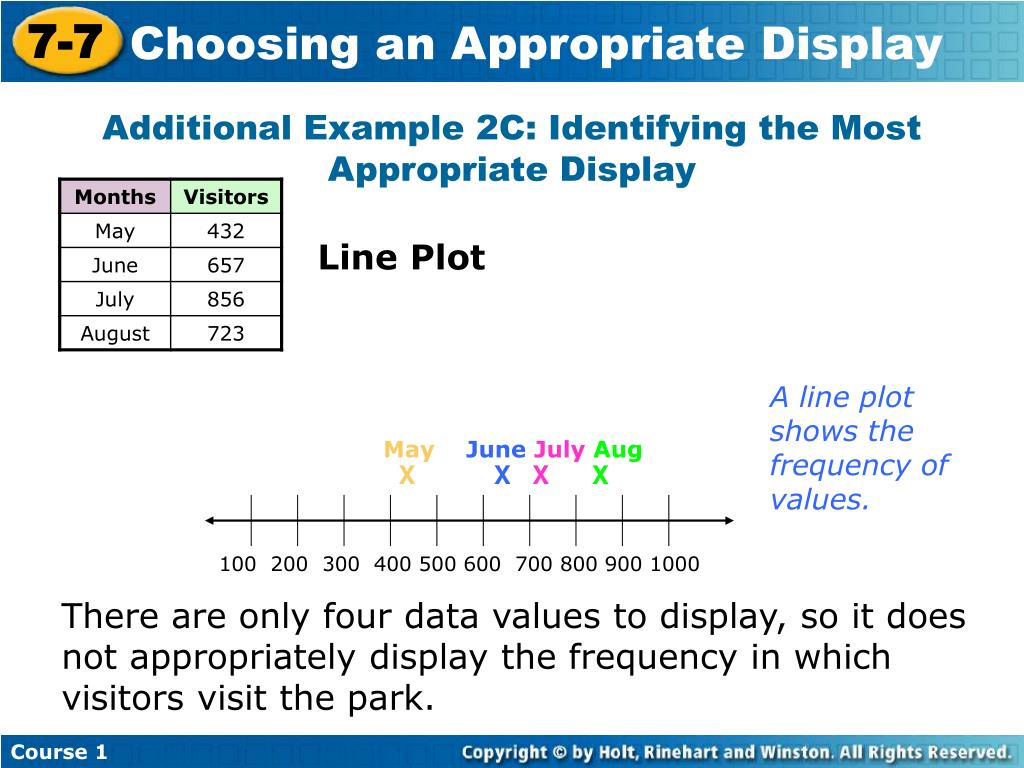 7-7 Choosing an Appropriate Display

Additional Example 2C: Identifying the Most Appropriate Display

| Months | Visitors |
|---|---|
| May | 432 |
| June | 657 |
| July | 856 |
| August | 723 |

Line Plot

A line plot shows the frequency of values.

May June July Aug
X X X X

100 200 300 400 500 600 700 800 900 1000

There are only four data values to display, so it does not appropriately display the frequency in which visitors visit the park.

Course 1

Copyright © by Holt, Rinehart and Winston. All Rights Reserved.